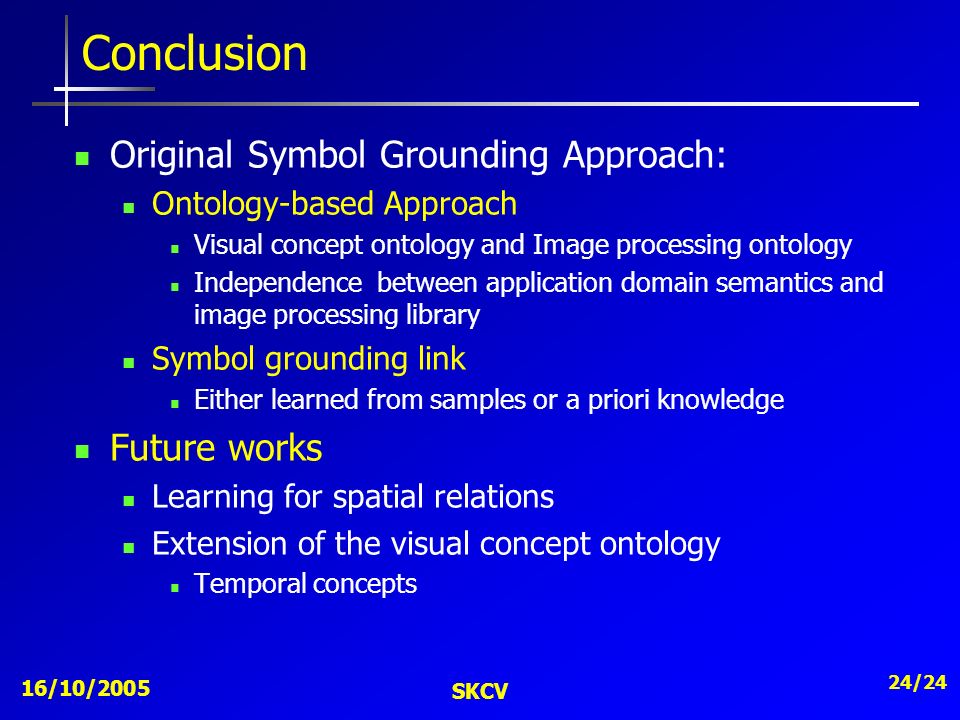 Conclusion

- Original Symbol Grounding Approach:
  - Ontology-based Approach
    - Visual concept ontology and Image processing ontology
    - Independence  between application domain semantics and image processing library
  - Symbol grounding link
    - Either learned from samples or a priori knowledge
- Future works
  - Learning for spatial relations
  - Extension of the visual concept ontology
    - Temporal concepts

16/10/2005

SKCV

24/24